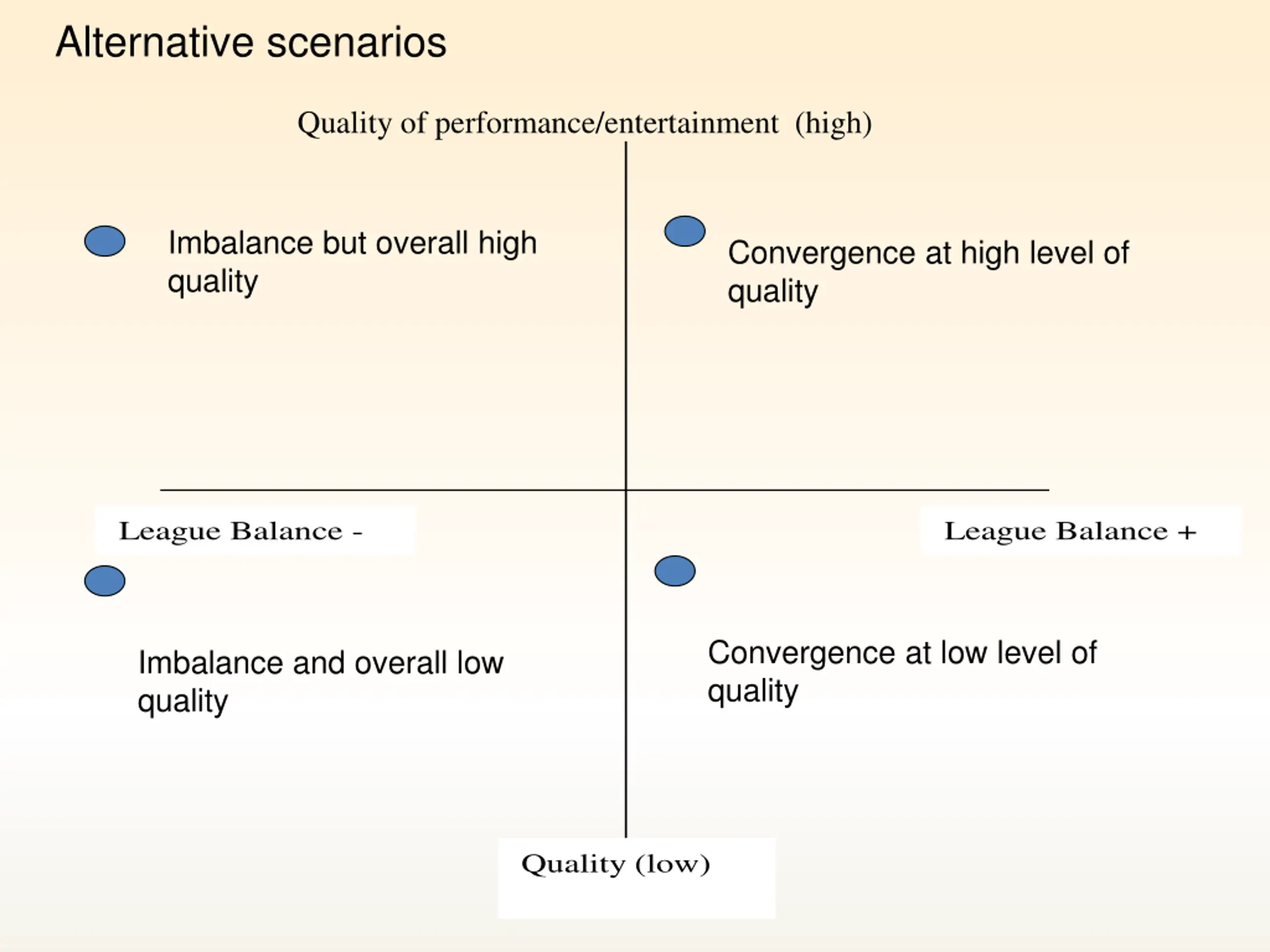 Alternative scenarios

Quality of performance/entertainment (high)

Imbalance but overall high quality

Convergence at high level of quality

League Balance -

League Balance +

Imbalance and overall low quality

Convergence at low level of quality

Quality (low)